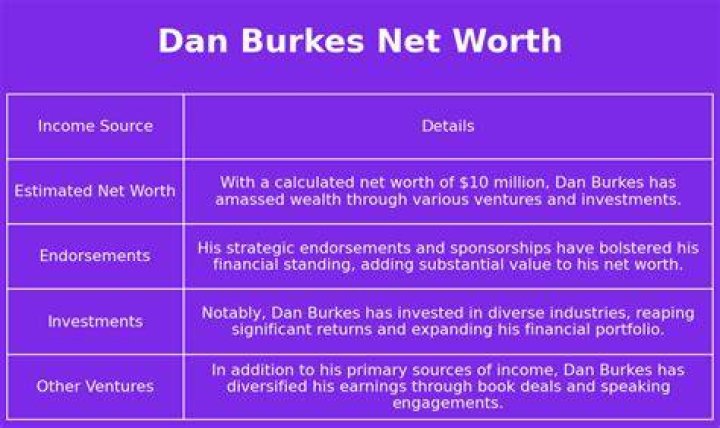 Dan Burkes Net Worth

| Income Source | Details |
|---|---|
| Estimated Net Worth | With a calculated net worth of \$10 million, Dan Burkes has amassed wealth through various ventures and investments. |
| Endorsements | His strategic endorsements and sponsorships have bolstered his financial standing, adding substantial value to his net worth. |
| Investments | Notably, Dan Burkes has invested in diverse industries, reaping significant returns and expanding his financial portfolio. |
| Other Ventures | In addition to his primary sources of income, Dan Burkes has diversified his earnings through book deals and speaking engagements. |